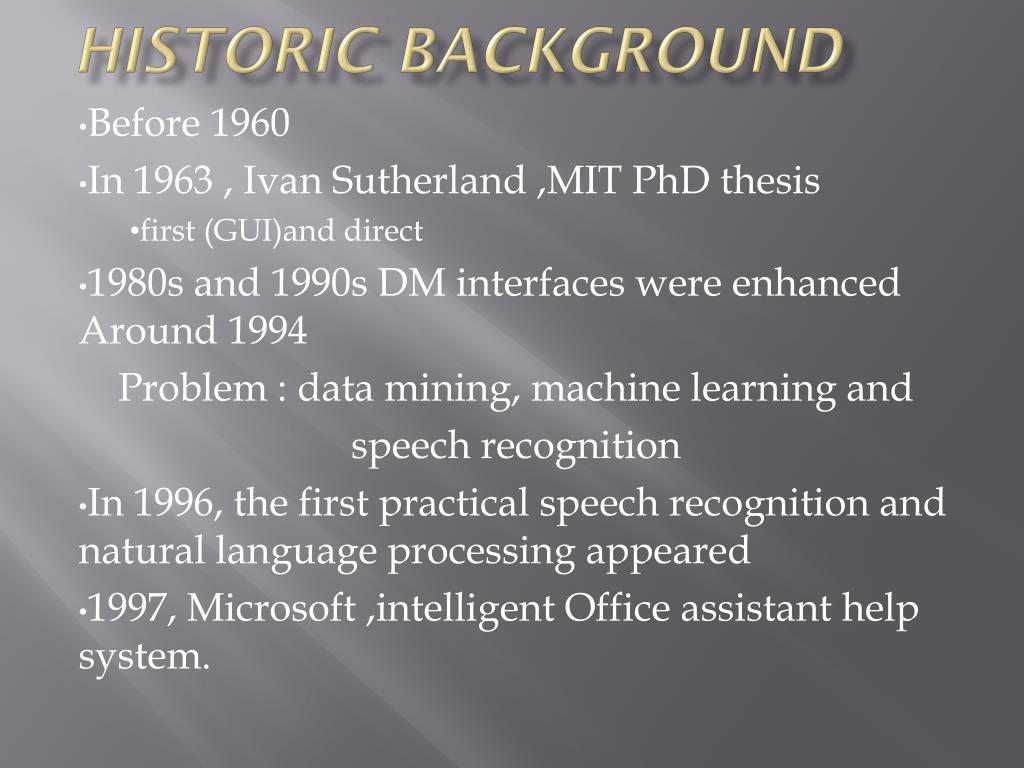 HISTORIC BACKGROUND

•Before 1960

•In 1963 , Ivan Sutherland ,MIT PhD thesis

•first (GUI)and direct

•1980s and 1990s DM interfaces were enhanced Around 1994

Problem : data mining, machine learning and speech recognition

•In 1996, the first practical speech recognition and natural language processing appeared

•1997, Microsoft ,intelligent Office assistant help system.